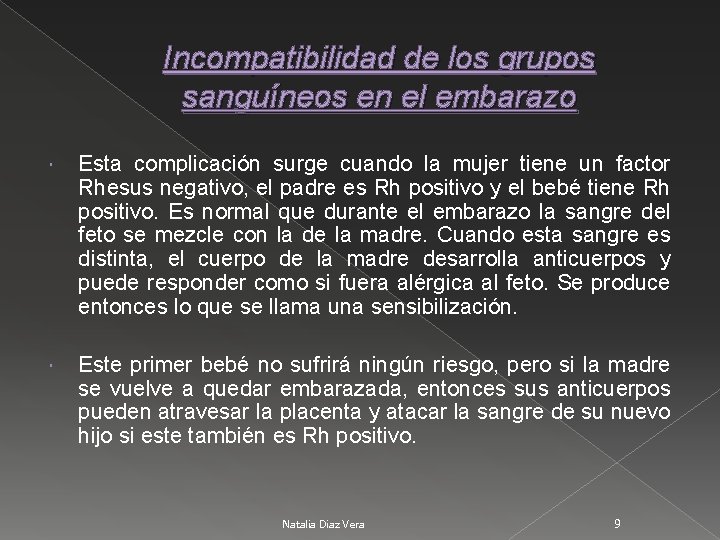 Incompatibilidad de los grupos sanguíneos en el embarazo

Esta complicación surge cuando la mujer tiene un factor Rhesus negativo, el padre es Rh positivo y el bebé tiene Rh positivo. Es normal que durante el embarazo la sangre del feto se mezcle con la de la madre. Cuando esta sangre es distinta, el cuerpo de la madre desarrolla anticuerpos y puede responder como si fuera alérgica al feto. Se produce entonces lo que se llama una sensibilización.

Este primer bebé no sufrirá ningún riesgo, pero si la madre se vuelve a quedar embarazada, entonces sus anticuerpos pueden atravesar la placenta y atacar la sangre de su nuevo hijo si este también es Rh positivo.

Natalia Diaz Vera

9